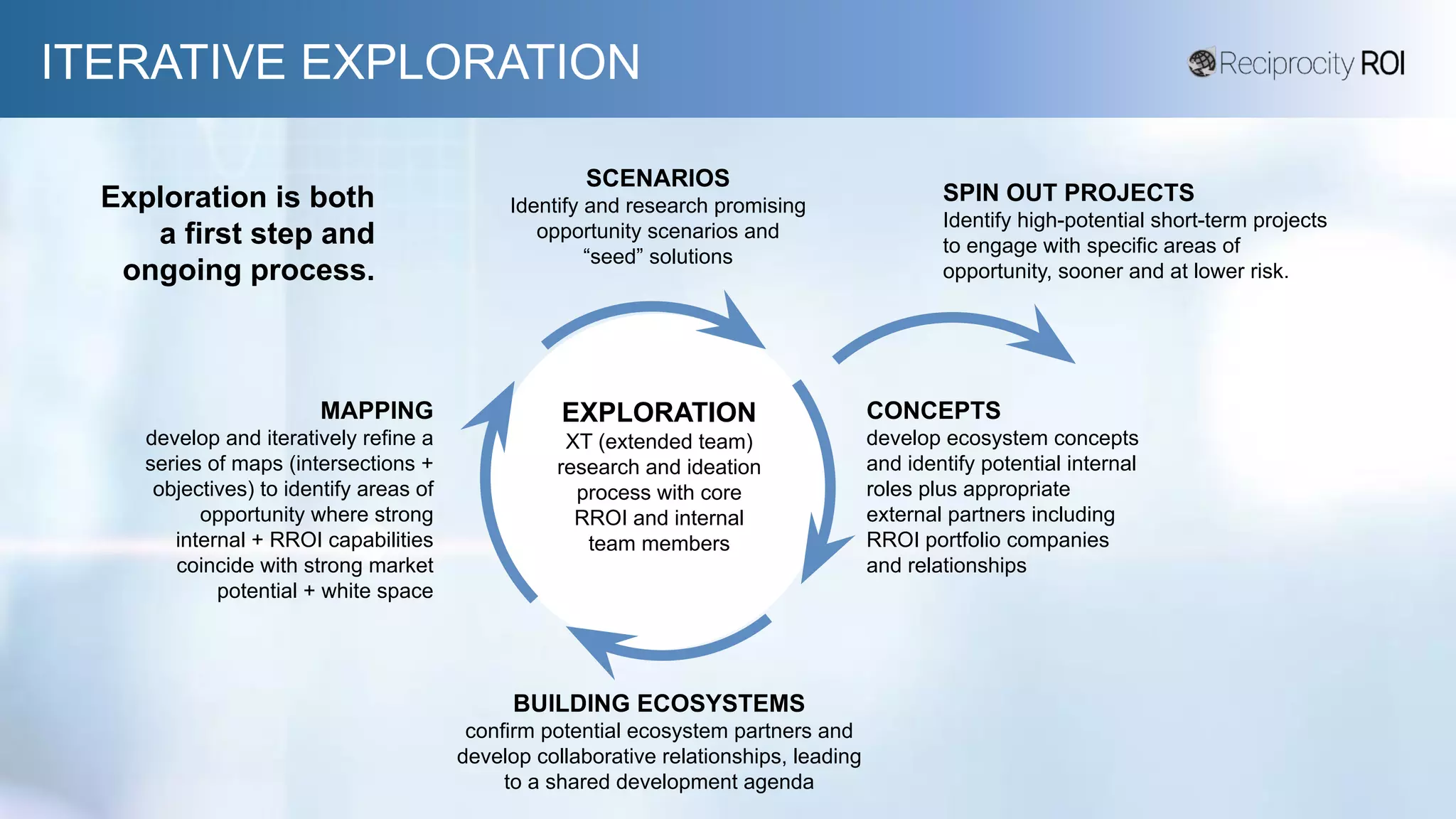 ITERATIVE EXPLORATION

Reciprocity ROI

Exploration is both a first step and ongoing process.

SCENARIOS
Identify and research promising opportunity scenarios and “seed” solutions

SPIN OUT PROJECTS
Identify high-potential short-term projects to engage with specific areas of opportunity, sooner and at lower risk.

MAPPING
develop and iteratively refine a series of maps (intersections + objectives) to identify areas of opportunity where strong internal + RROI capabilities coincide with strong market potential + white space

EXPLORATION
XT (extended team) research and ideation process with core RROI and internal team members

CONCEPTS
develop ecosystem concepts and identify potential internal roles plus appropriate external partners including RROI portfolio companies and relationships

BUILDING ECOSYSTEMS
confirm potential ecosystem partners and develop collaborative relationships, leading to a shared development agenda